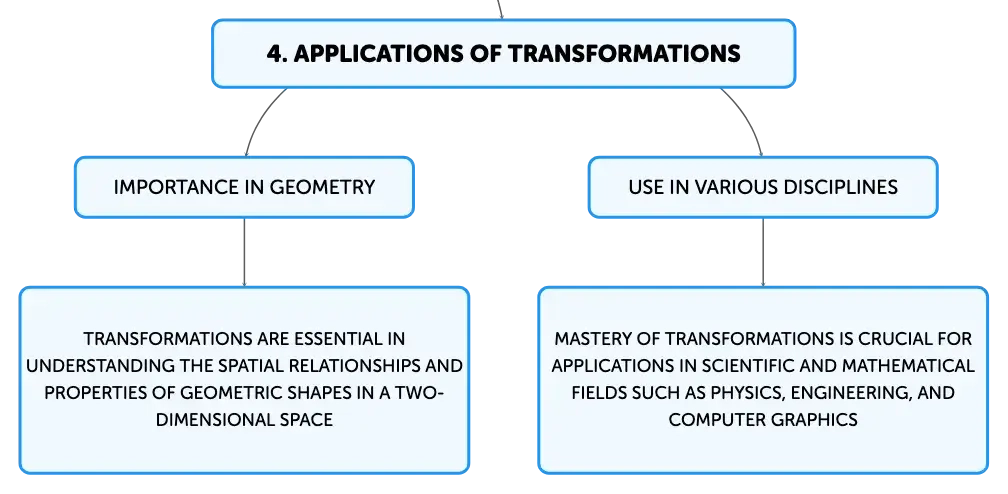 4. APPLICATIONS OF TRANSFORMATIONS

IMPORTANCE IN GEOMETRY

TRANSFORMATIONS ARE ESSENTIAL IN UNDERSTANDING THE SPATIAL RELATIONSHIPS AND PROPERTIES OF GEOMETRIC SHAPES IN A TWO-DIMENSIONAL SPACE

USE IN VARIOUS DISCIPLINES

MASTERY OF TRANSFORMATIONS IS CRUCIAL FOR APPLICATIONS IN SCIENTIFIC AND MATHEMATICAL FIELDS SUCH AS PHYSICS, ENGINEERING, AND COMPUTER GRAPHICS